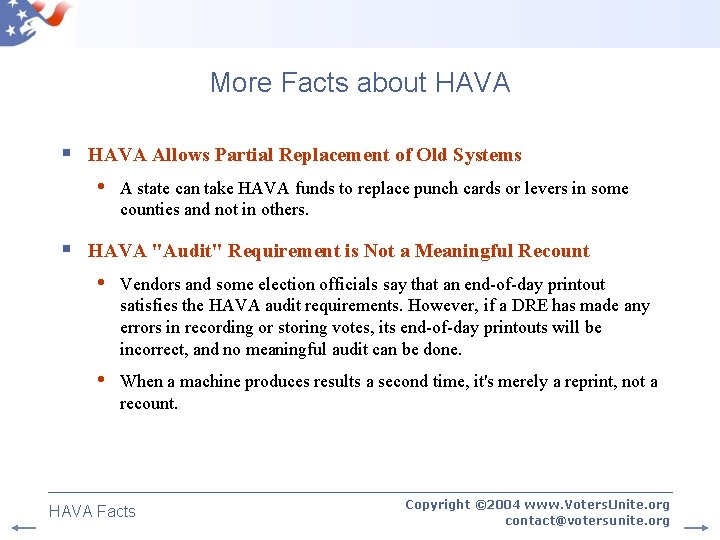 More Facts about HAVA

HAVA Allows Partial Replacement of Old Systems

A state can take HAVA funds to replace punch cards or levers in some counties and not in others.

HAVA "Audit" Requirement is Not a Meaningful Recount

Vendors and some election officials say that an end-of-day printout satisfies the HAVA audit requirements. However, if a DRE has made any errors in recording or storing votes, its end-of-day printouts will be incorrect, and no meaningful audit can be done.

When a machine produces results a second time, it's merely a reprint, not a recount.

HAVA Facts

Copyright ©2004 www.VotersUnite.org
contact@votersunite.org